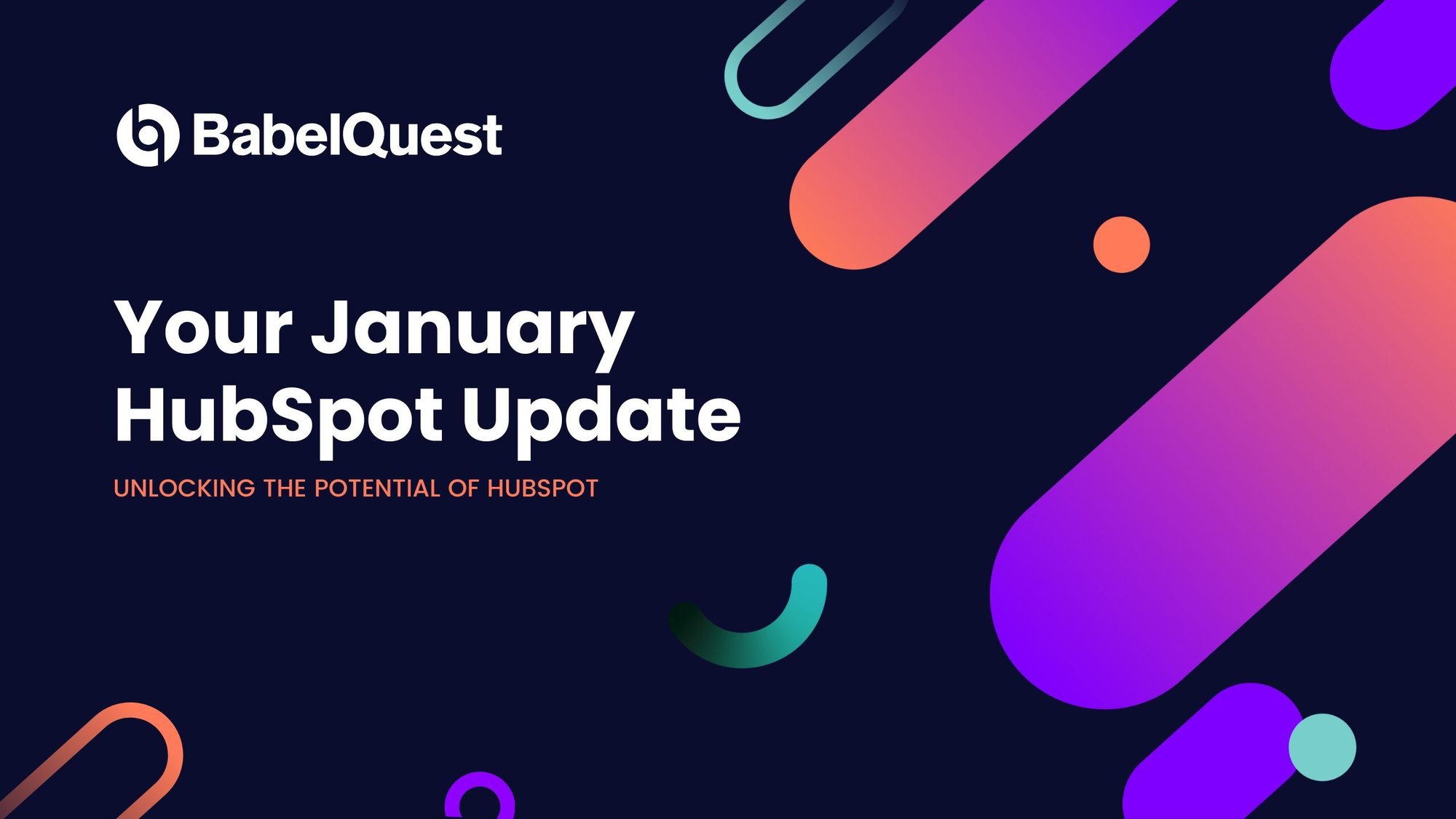 BabelQuest

Your January HubSpot Update

UNLOCKING THE POTENTIAL OF HUBSPOT